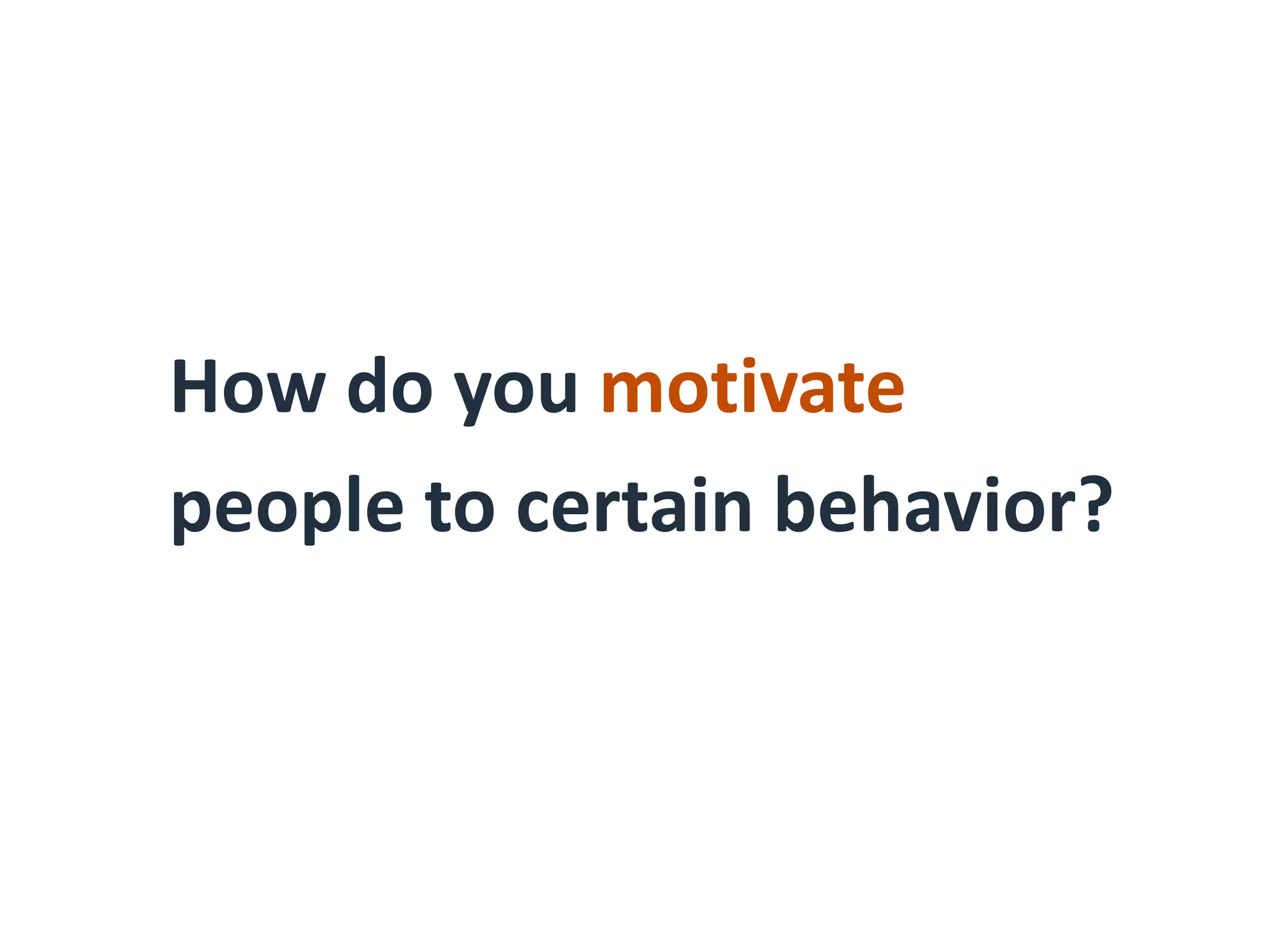 How do you motivate people to certain behavior?